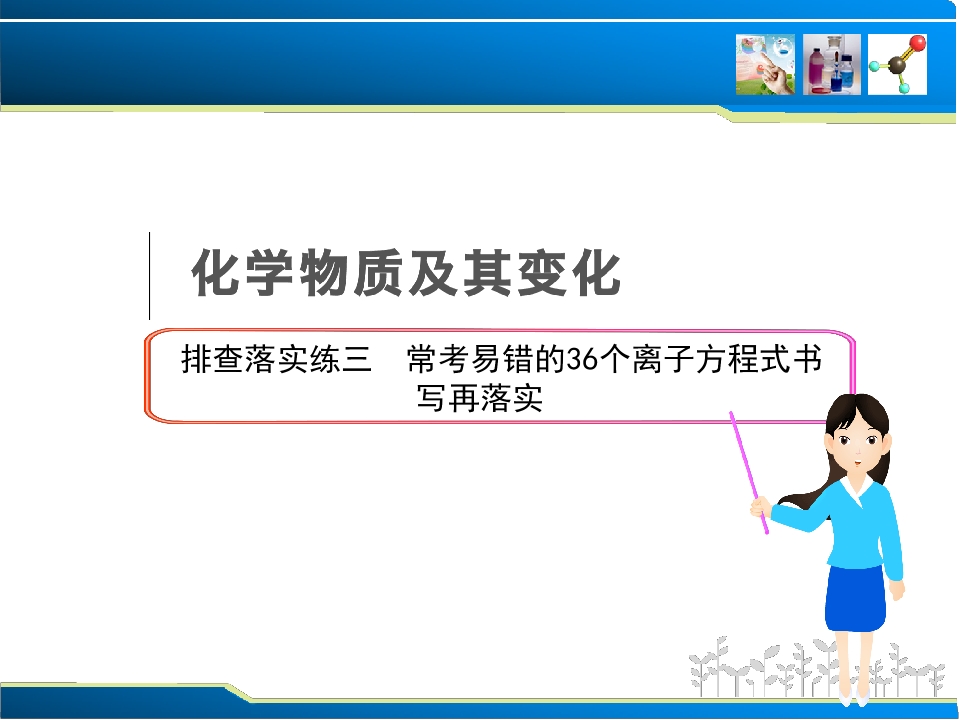 化学物质及其变化

排查落实练三 常考易错的36个离子方程式书写再落实